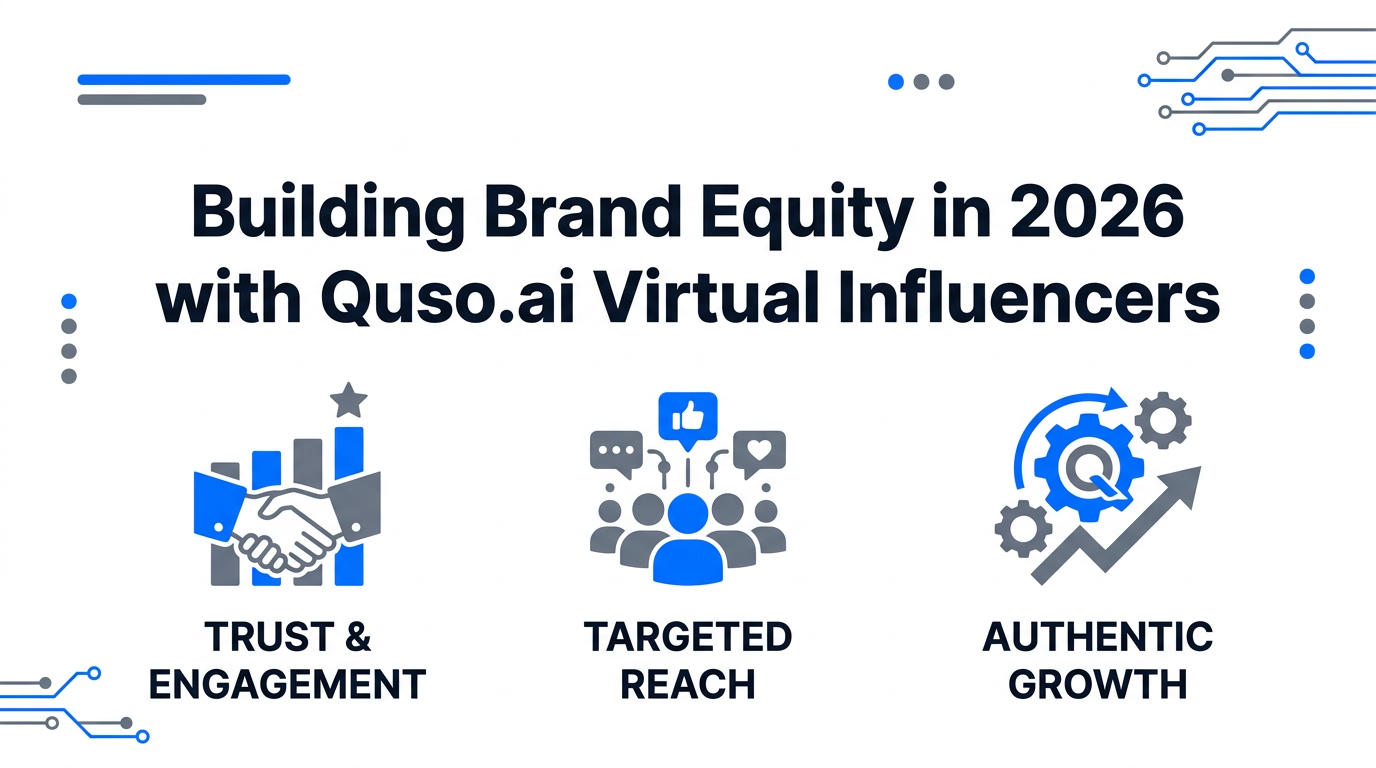 Building Brand Equity in 2026 with Quso.ai Virtual Influencers

TRUST & ENGAGEMENT

TARGETED REACH

AUTHENTIC GROWTH